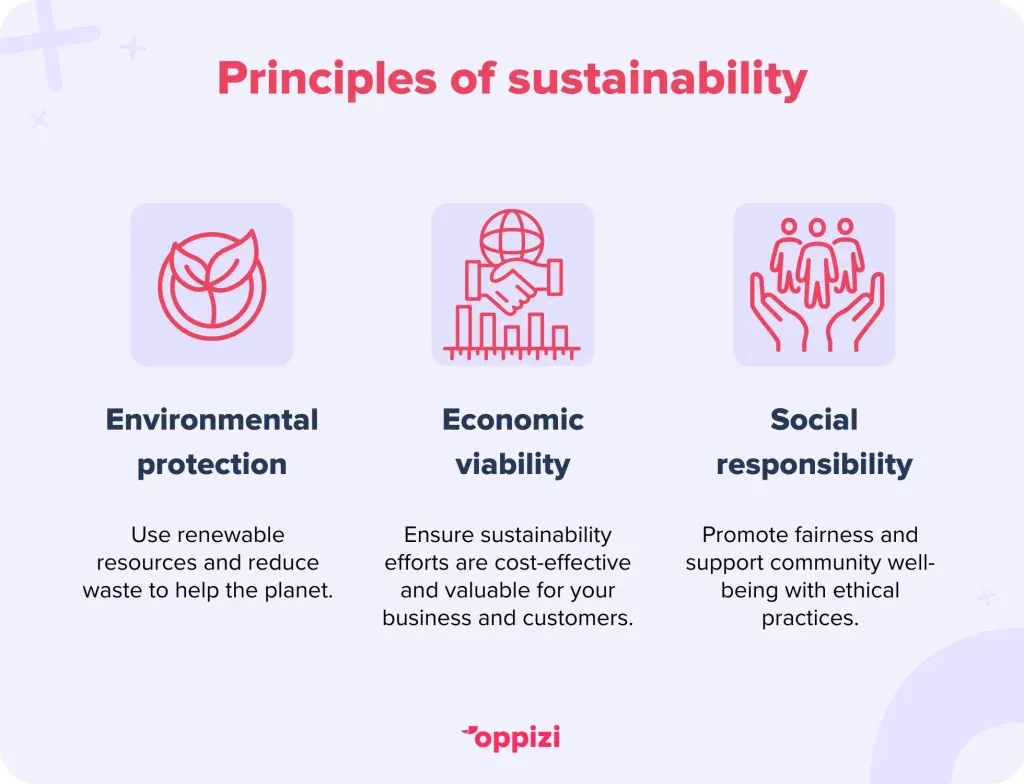 Principles of sustainability

Environmental protection

Use renewable resources and reduce waste to help the planet.

Economic viability

Ensure sustainability efforts are cost-effective and valuable for your business and customers.

Social responsibility

Promote fairness and support community well-being with ethical practices.

oppizi